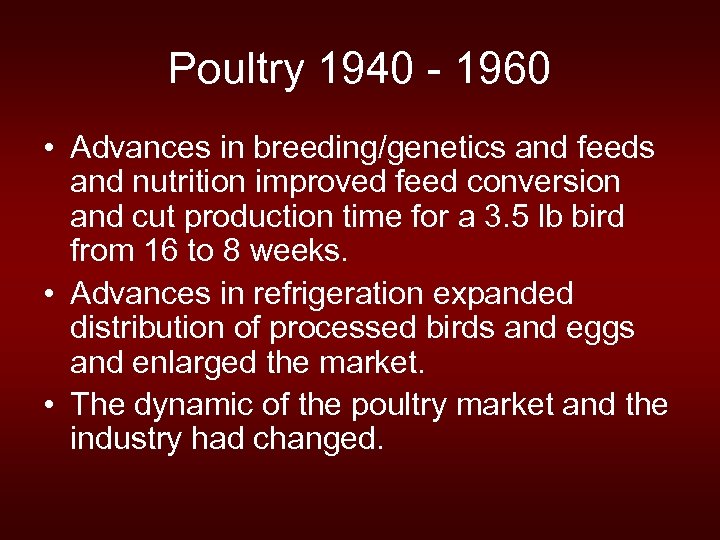 Poultry 1940 - 1960

• Advances in breeding/genetics and feeds and nutrition improved feed conversion and cut production time for a 3.5 lb bird from 16 to 8 weeks.
• Advances in refrigeration expanded distribution of processed birds and eggs and enlarged the market.
• The dynamic of the poultry market and the industry had changed.